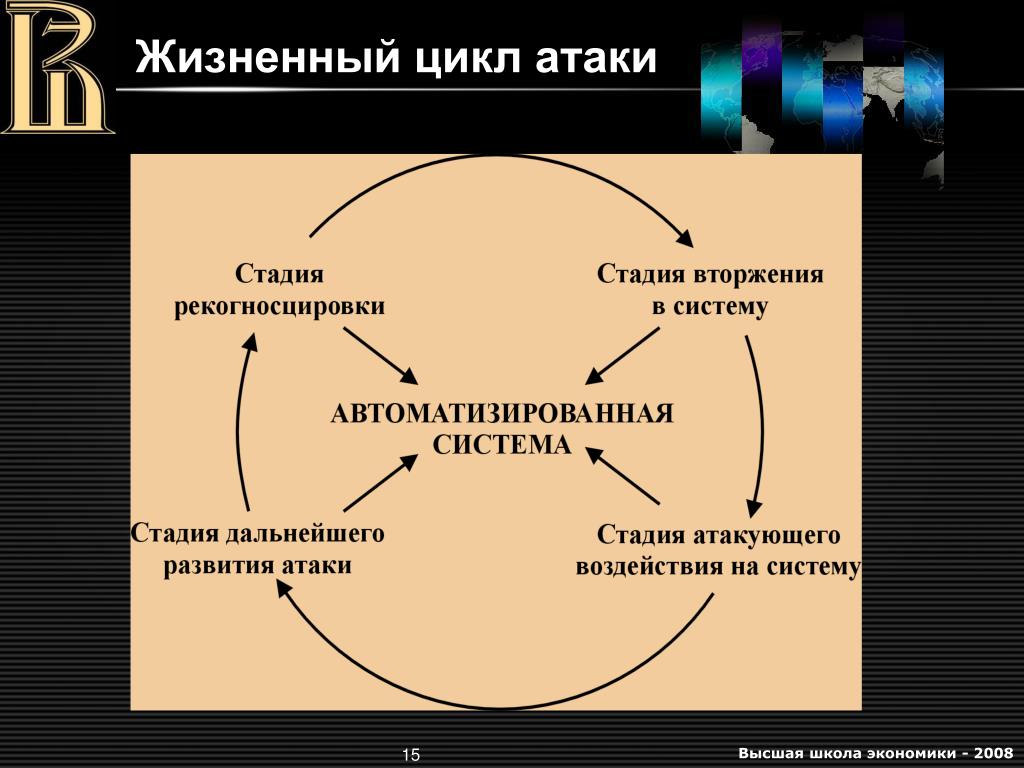 Жизненный цикл атаки

Стадия рекогносцировки

Стадия вторжения в систему

АВТОМАТИЗИРОВАННАЯ СИСТЕМА

Стадия дальнейшего развития атаки

Стадия атакующего воздействия на систему

15

Высшая школа экономики - 2008